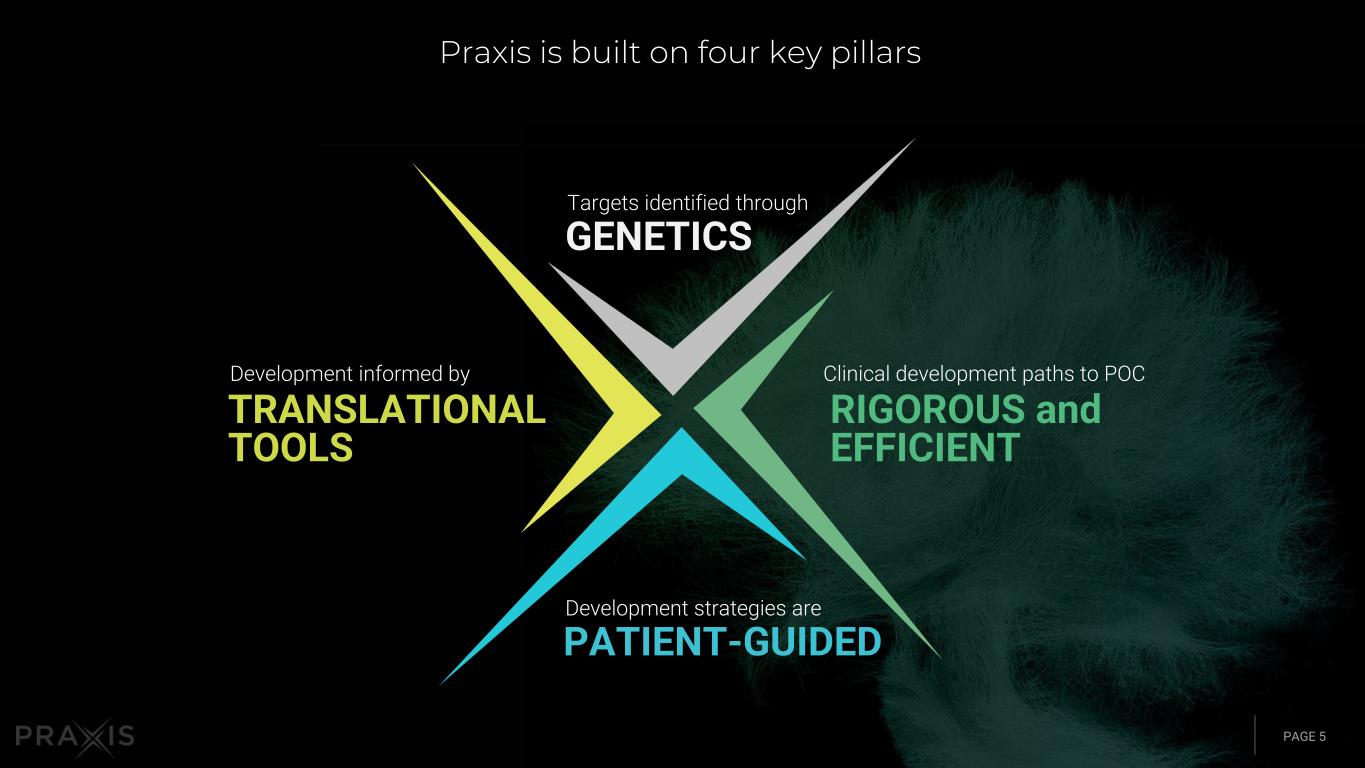 Praxis is built on four key pillars

Targets identified through
GENETICS

Development informed by
TRANSLATIONAL TOOLS

Clinical development paths to POC
RIGOROUS and EFFICIENT

Development strategies are
PATIENT-GUIDED

PRAXIS

PAGE 5